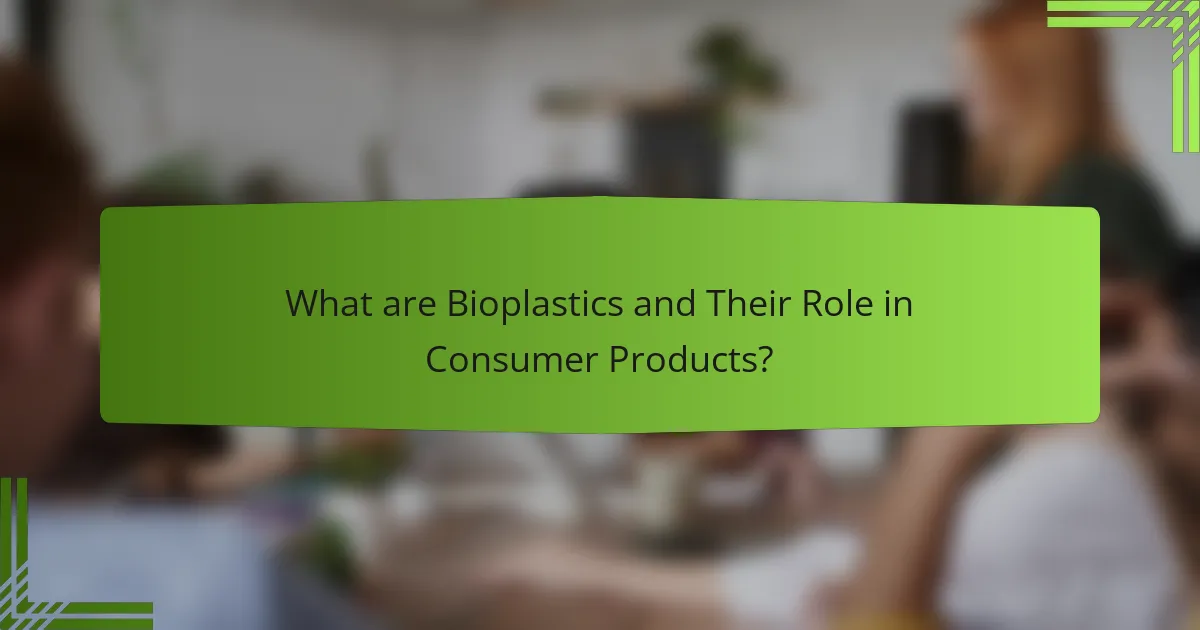 What are Bioplastics and Their Role in Consumer Products?